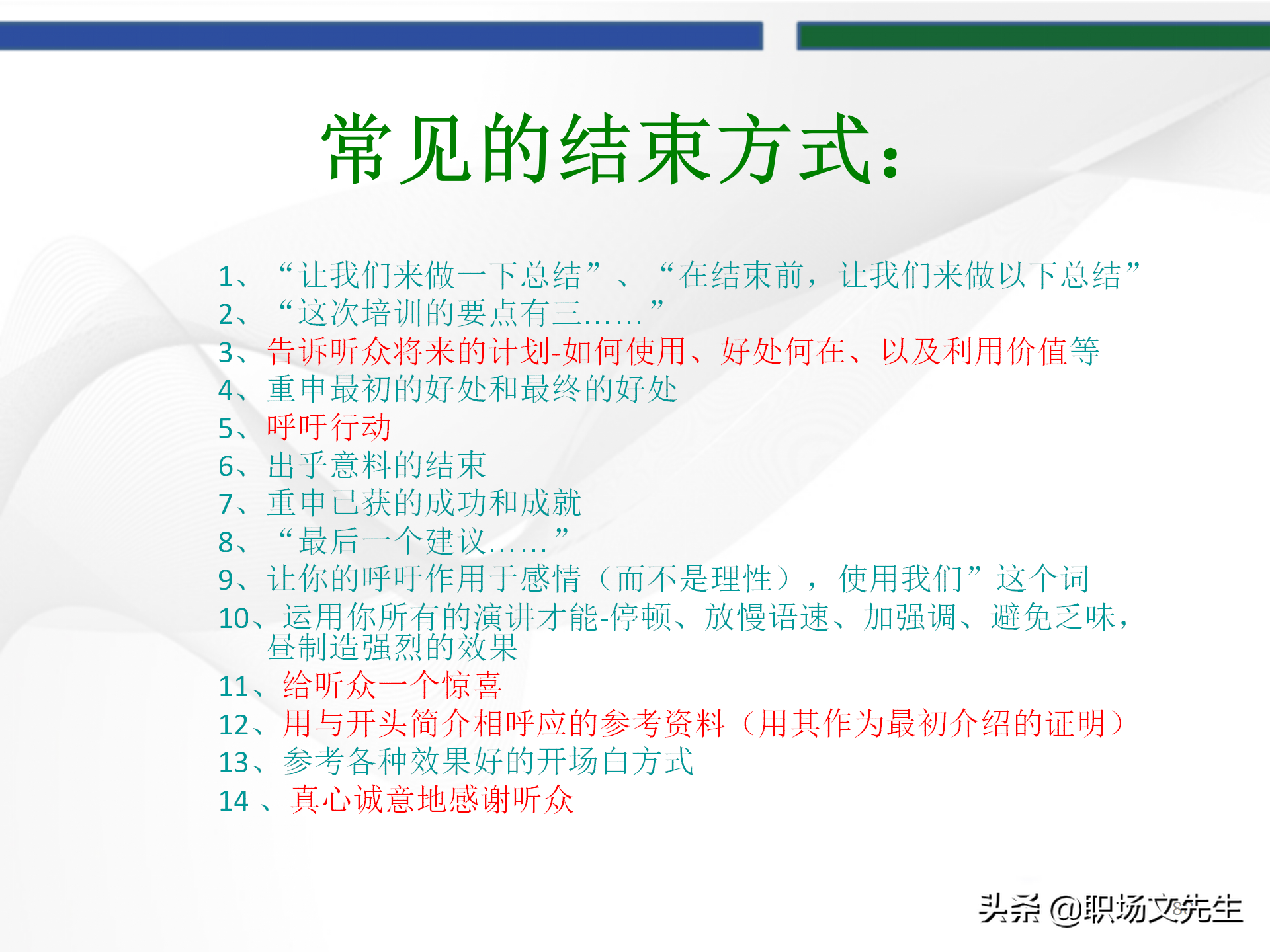 常见的结束方式：

1、“让我们来做一下总结”、“在结束前，让我们来做以下总结”
2、“这次培训的要点有三……”
3、告诉听众将来的计划-如何使用、好处何在、以及利用价值等
4、重申最初的好处和最终的好处
5、呼吁行动
6、出乎意料的结束
7、重申已获的成功和成就
8、“最后一个建议……”
9、让你的呼吁作用于感情（而不是理性），使用我们”这个词
10、运用你所有的演讲才能-停顿、放慢语速、加强调、避免乏味，昼制造强烈的效果
11、给听众一个惊喜
12、用与开头简介相呼应的参考资料（用其作为最初介绍的证明）
13、参考各种效果好的开场白方式
14 、真心诚意地感谢听众

头条 @职场文先生